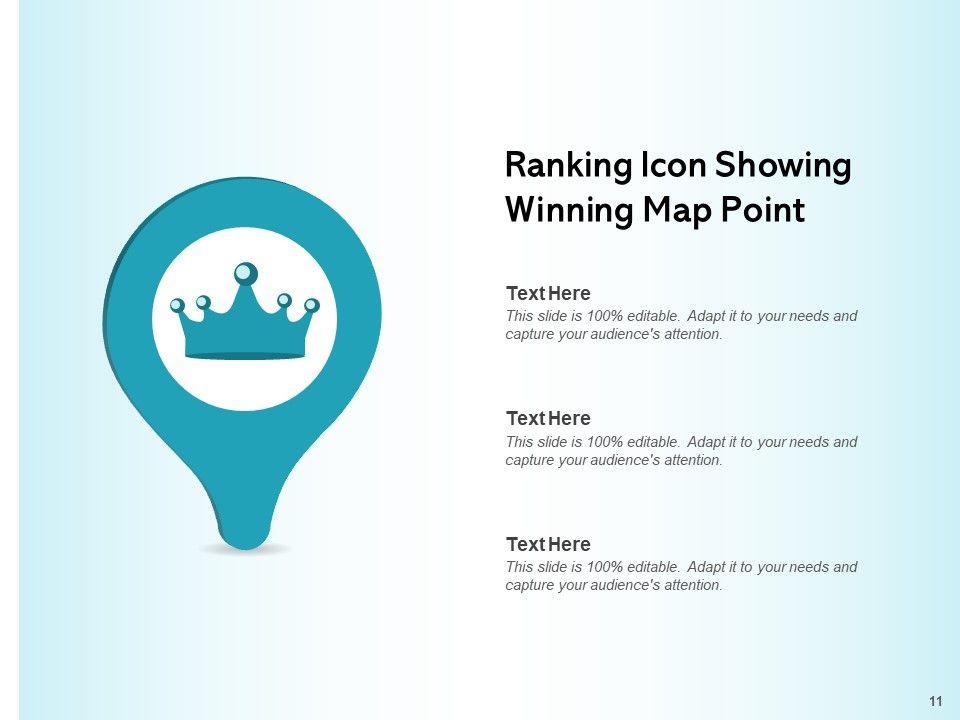 Ranking Icon Showing Winning Map Point

Text Here
This slide is 100% editable. Adapt it to your needs and capture your audience's attention.

Text Here
This slide is 100% editable. Adapt it to your needs and capture your audience's attention.

Text Here
This slide is 100% editable. Adapt it to your needs and capture your audience's attention.

11